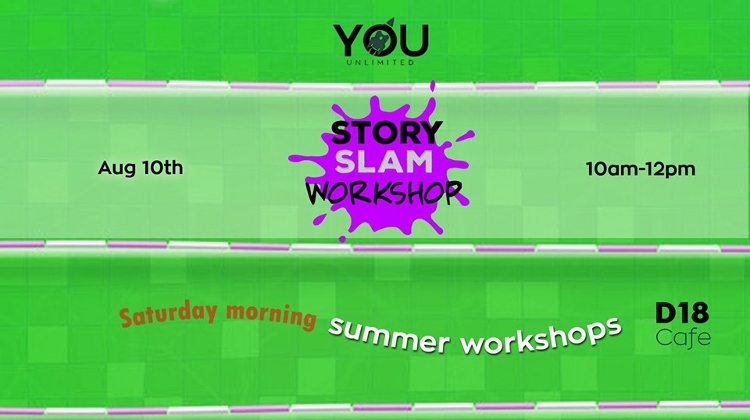 YOU
UNLIMITED

Aug 10th

STORY
SLAM
WORKSHOP

10am-12pm

Saturday morning summer workshops

D18
Cafe